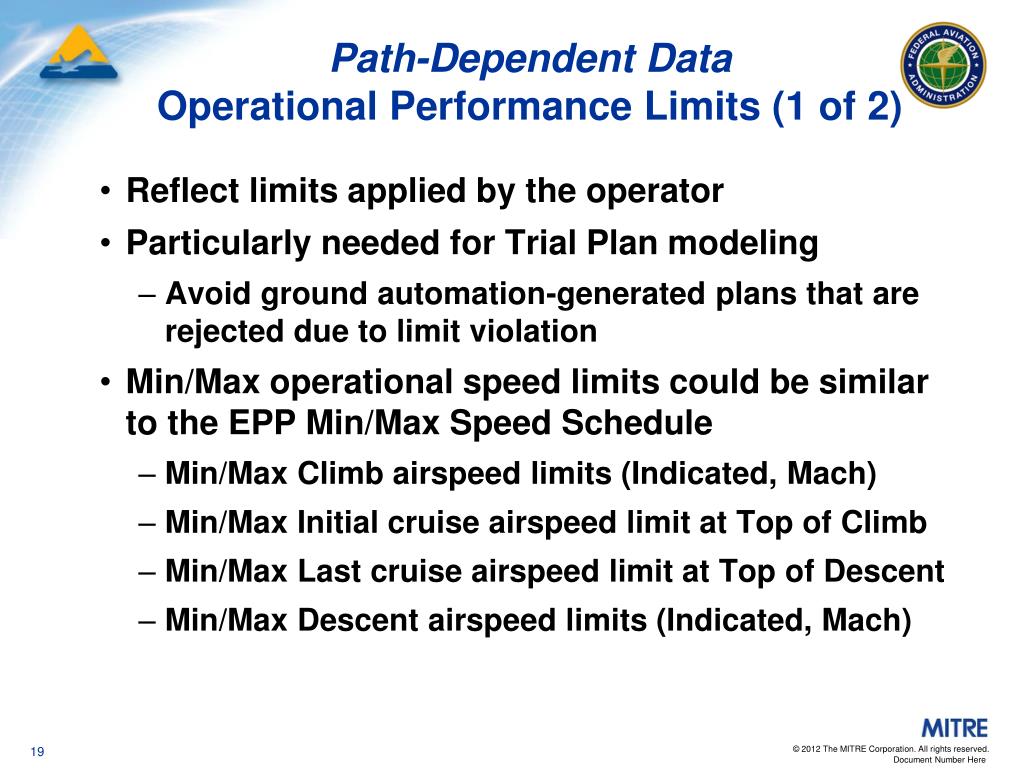 FEDERAL AVIATION ADMINISTRATION

Path-Dependent Data
Operational Performance Limits (1 of 2)

• Reflect limits applied by the operator
• Particularly needed for Trial Plan modeling
– Avoid ground automation-generated plans that are rejected due to limit violation
• Min/Max operational speed limits could be similar to the EPP Min/Max Speed Schedule
– Min/Max Climb airspeed limits (Indicated, Mach)
– Min/Max Initial cruise airspeed limit at Top of Climb
– Min/Max Last cruise airspeed limit at Top of Descent
– Min/Max Descent airspeed limits (Indicated, Mach)

19

MITRE
© 2012 The MITRE Corporation. All rights reserved.
Document Number Here